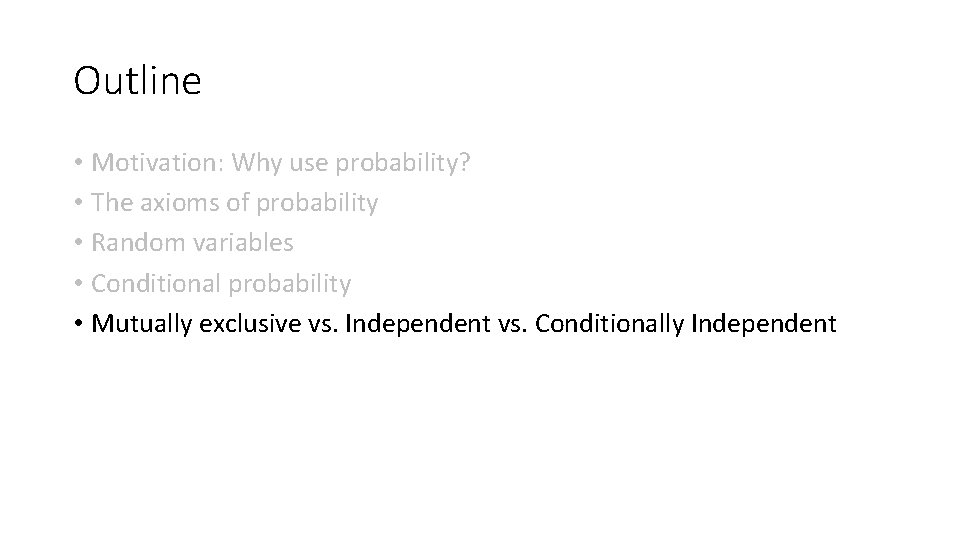 Outline

• Motivation: Why use probability?
• The axioms of probability
• Random variables
• Conditional probability
• Mutually exclusive vs. Independent vs. Conditionally Independent